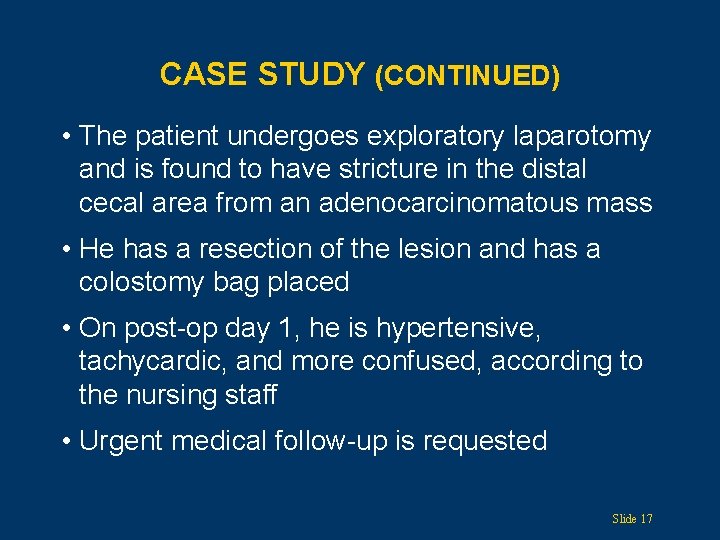 CASE STUDY (CONTINUED)

• The patient undergoes exploratory laparotomy and is found to have stricture in the distal cecal area from an adenocarcinomatous mass

• He has a resection of the lesion and has a colostomy bag placed

• On post-op day 1, he is hypertensive, tachycardic, and more confused, according to the nursing staff

• Urgent medical follow-up is requested

Slide 17